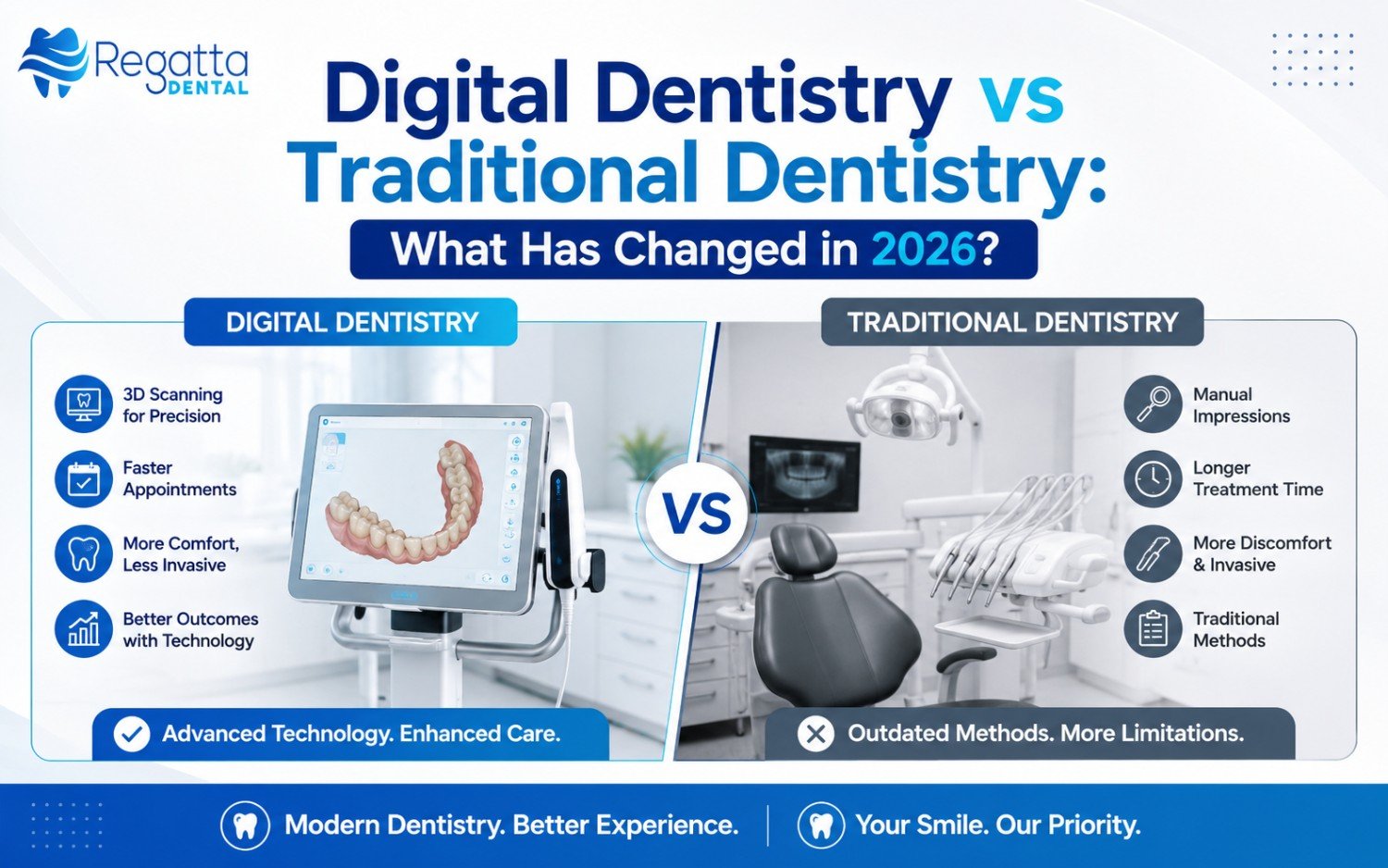 Regatta DENTAL

Digital Dentistry vs Traditional Dentistry:

What Has Changed in 2026?

DIGITAL DENTISTRY

3D Scanning for Precision

Faster Appointments

More Comfort, Less Invasive

Better Outcomes with Technology

Advanced Technology. Enhanced Care.

VS

TRADITIONAL DENTISTRY

Manual Impressions

Longer Treatment Time

More Discomfort & Invasive

Traditional Methods

Outdated Methods. More Limitations.

Modern Dentistry. Better Experience.

Your Smile. Our Priority.